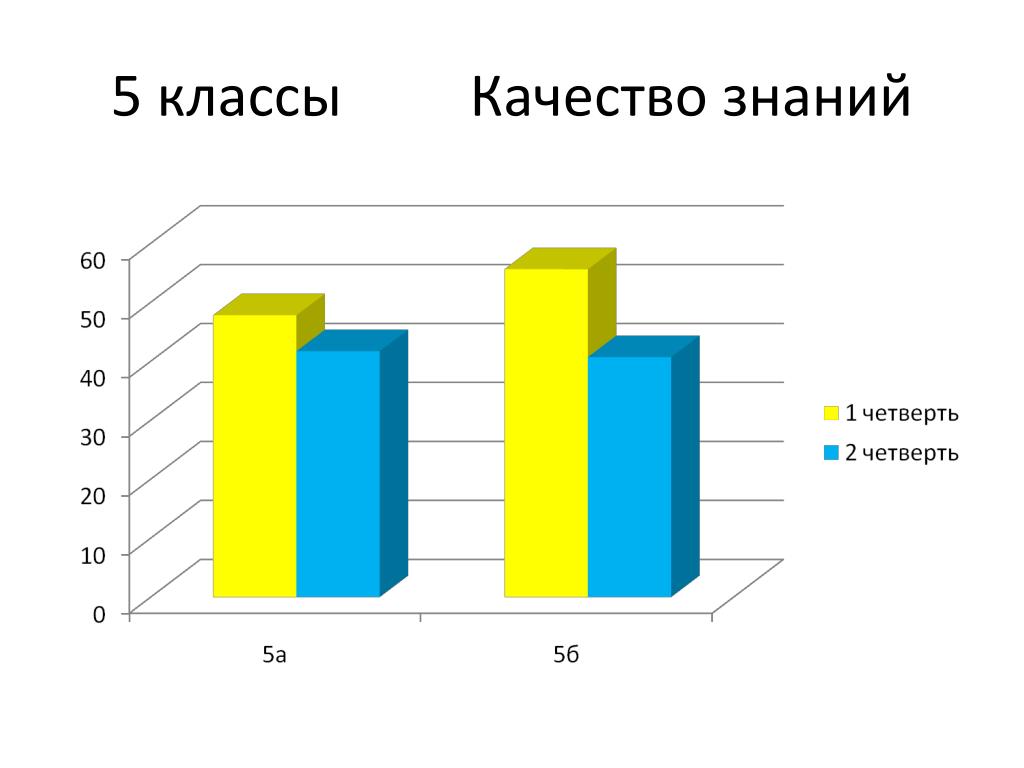 5 классы Качество знаний

60
50
40
30
20
10
0

5а
5б

1 четверть
2 четверть